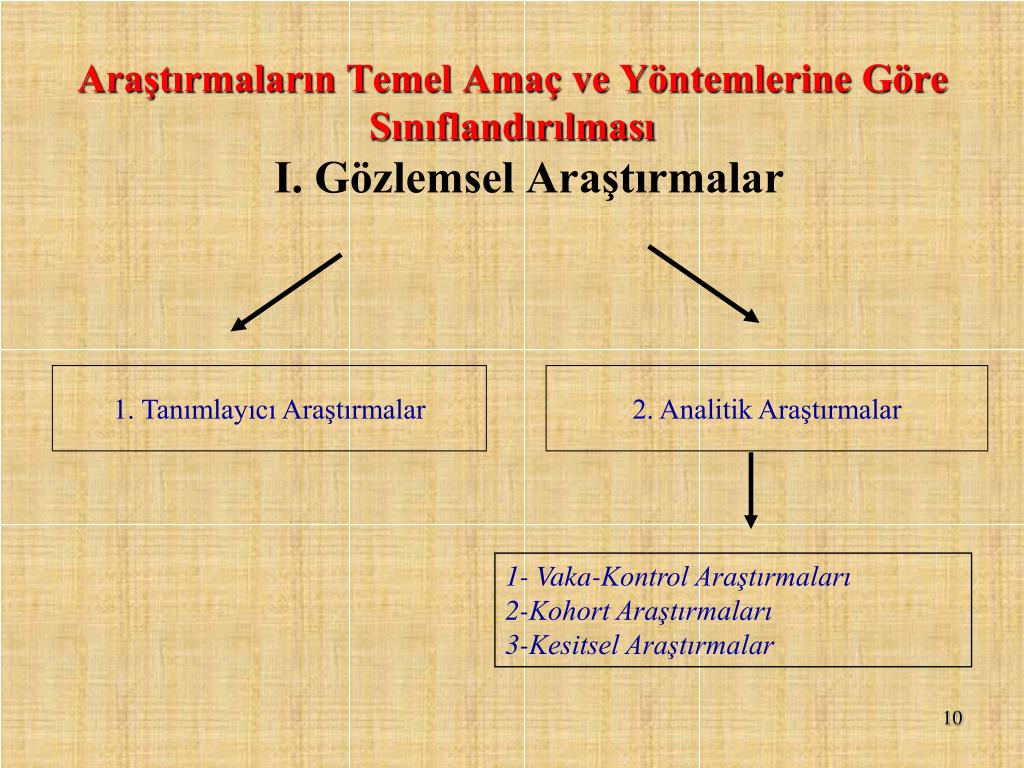 Araştırmaların Temel Amaç ve Yöntemlerine Göre Sınıflandırılması

I. Gözlemsel Araştırmalar

1. Tanımlayıcı Araştırmalar

2. Analitik Araştırmalar

1- Vaka-Kontrol Araştırmaları
2-Kohort Araştırmaları
3-Kesitsel Araştırmalar

10